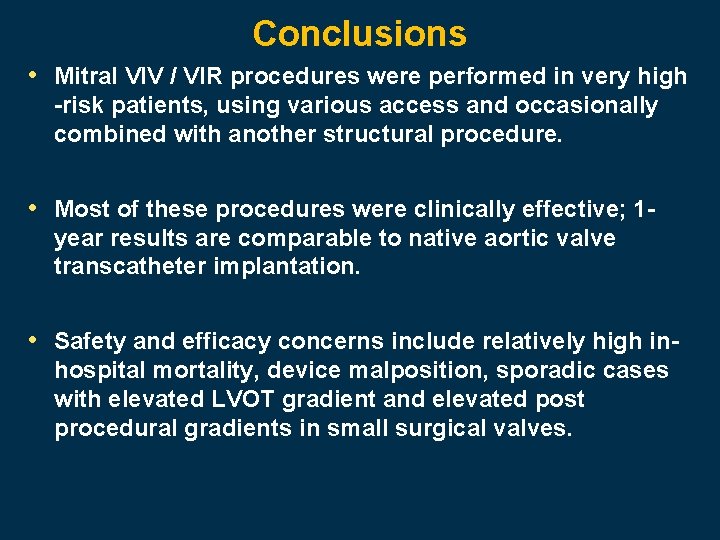 Conclusions

• Mitral VIV / VIR procedures were performed in very high -risk patients, using various access and occasionally combined with another structural procedure.

• Most of these procedures were clinically effective; 1-year results are comparable to native aortic valve transcatheter implantation.

• Safety and efficacy concerns include relatively high in-hospital mortality, device malposition, sporadic cases with elevated LVOT gradient and elevated post procedural gradients in small surgical valves.